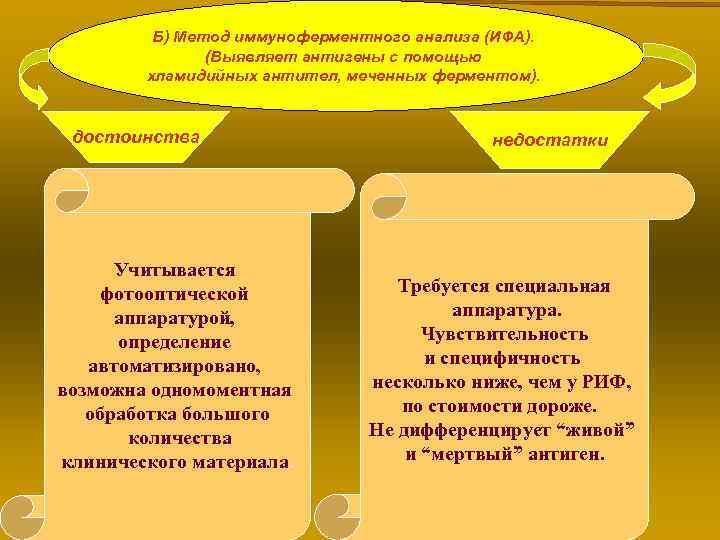 Б) Метод иммуноферментного анализа (ИФА).
(Выявляет антигены с помощью хламидийных антител, меченных ферментом).

достоинства

недостатки

Учитывается фотооптической аппаратурой, определение автоматизировано, возможна одномоментная обработка большого количества клинического материала

Требуется специальная аппаратура.
Чувствительность и специфичность несколько ниже, чем у РИФ, по стоимости дороже.
Не дифференцирует “живой” и “мертвый” антиген.